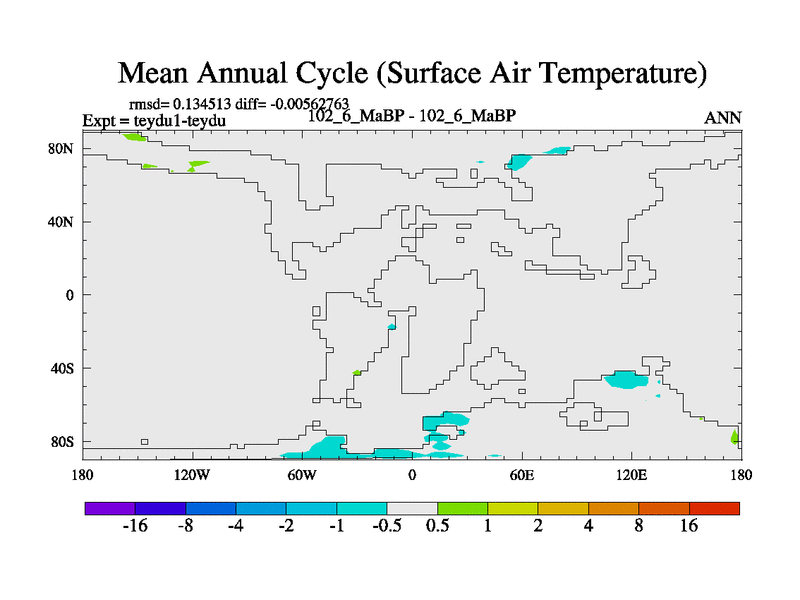 Mean Annual Cycle (Surface Air Temperature)

rmsd= 0.134513 diff= -0.00562763
Expt = teydu1-teydu
102_6_MaBP - 102_6_MaBP
ANN

80N
40N
0
40S
80S

180
120W
60W
0
60E
120E
180

-16 -8 -4 -2 -1 -0.5 0.5 1 2 4 8 16